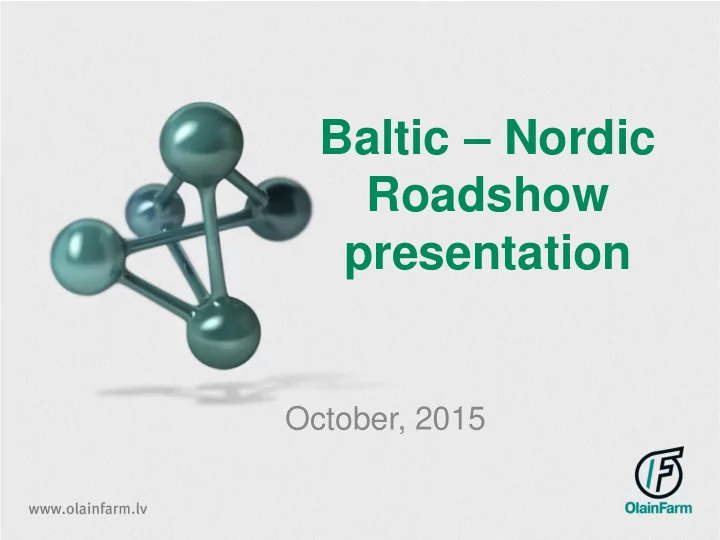 Baltic – Nordic Roadshow presentation

October, 2015

www.olainfarm.lv

OlainFarm